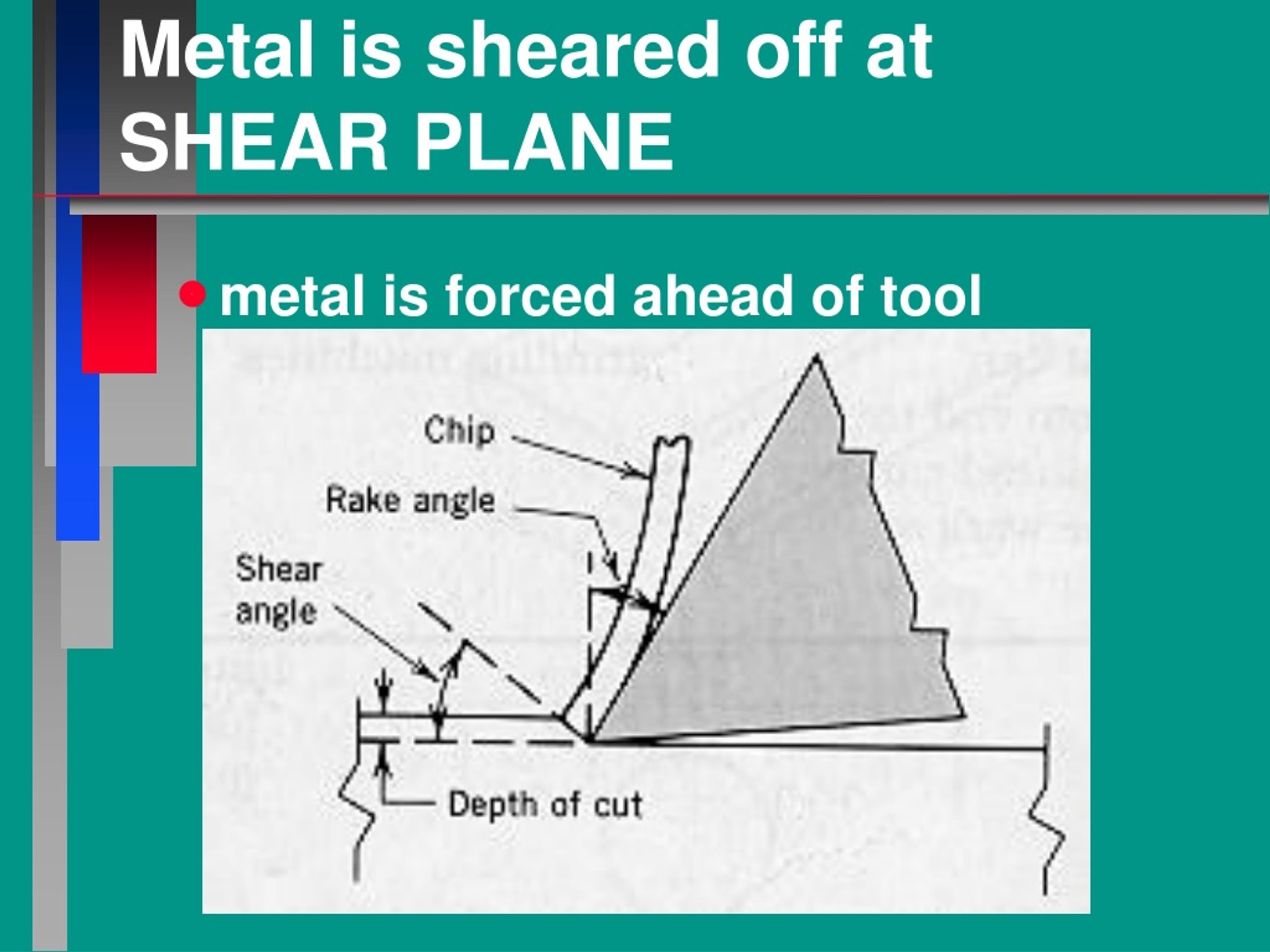 Metal is sheared off at SHEAR PLANE

metal is forced ahead of tool

Chip

Rake angle

Shear angle

Depth of cut